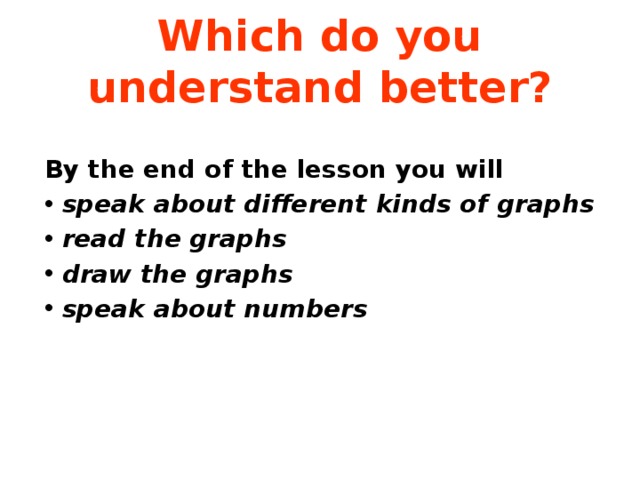 Which do you understand better?

By the end of the lesson you will
• speak about different kinds of graphs
• read the graphs
• draw the graphs
• speak about numbers